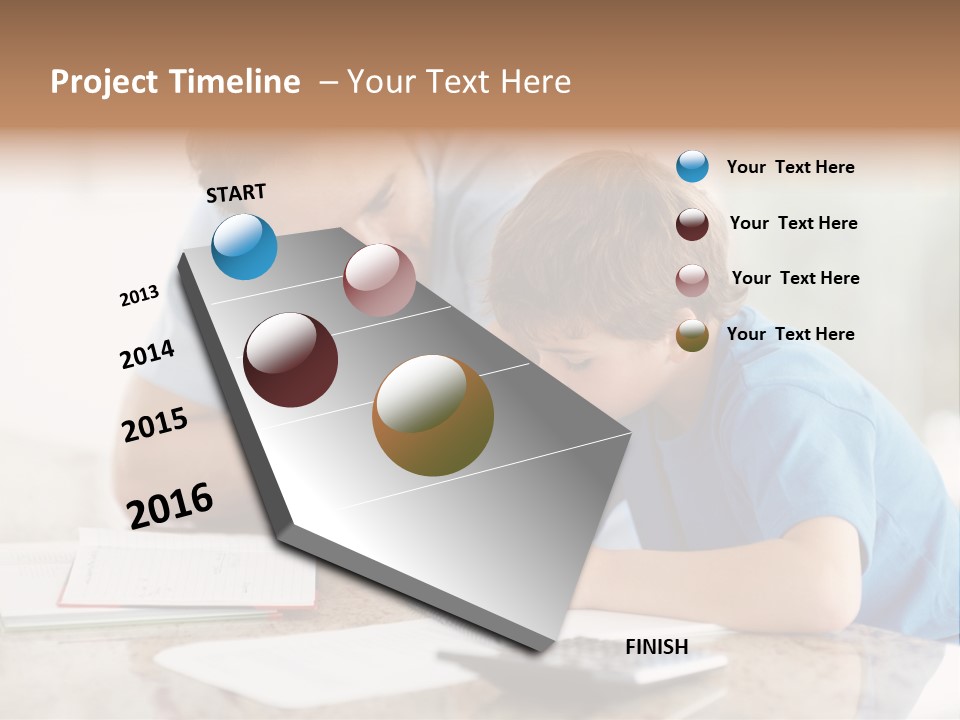 Project Timeline – Your Text Here

START

2013

2014

2015

2016

FINISH

Your Text Here

Your Text Here

Your Text Here

Your Text Here